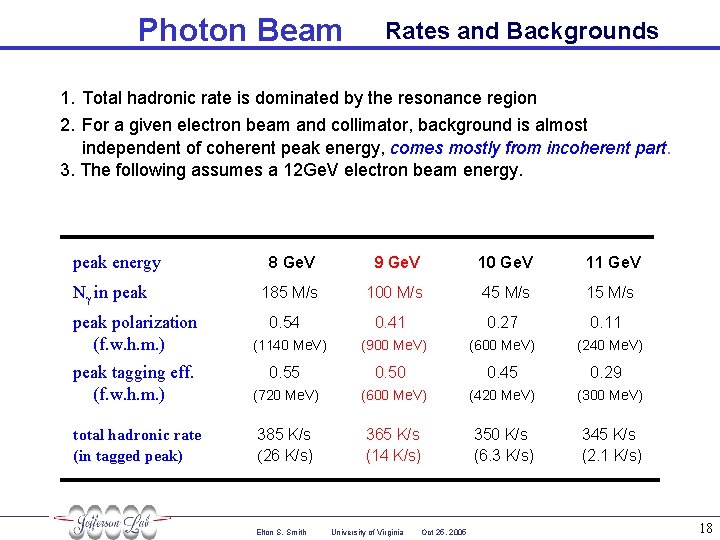 Photon Beam Rates and Backgrounds

1. Total hadronic rate is dominated by the resonance region

2. For a given electron beam and collimator, background is almost independent of coherent peak energy, comes mostly from incoherent part.

3. The following assumes a 12GeV electron beam energy.

| peak energy | 8 GeV | 9 GeV | 10 GeV | 11 GeV |
|---|---|---|---|---|
| $N_\gamma$ in peak | 185 M/s | 100 M/s | 45 M/s | 15 M/s |
| peak polarization | 0.54 | 0.41 | 0.27 | 0.11 |
| (f.w.h.m.) | (1140 MeV) | (900 MeV) | (600 MeV) | (240 MeV) |
| peak tagging eff. | 0.55 | 0.50 | 0.45 | 0.29 |
| (f.w.h.m.) | (720 MeV) | (600 MeV) | (420 MeV) | (300 MeV) |
| total hadronic rate | 385 K/s | 365 K/s | 350 K/s | 345 K/s |
| (in tagged peak) | (26 K/s) | (14 K/s) | (6.3 K/s) | (2.1 K/s) |

Jefferson Lab

Elton S. Smith University of Virginia Oct 26, 2005

18